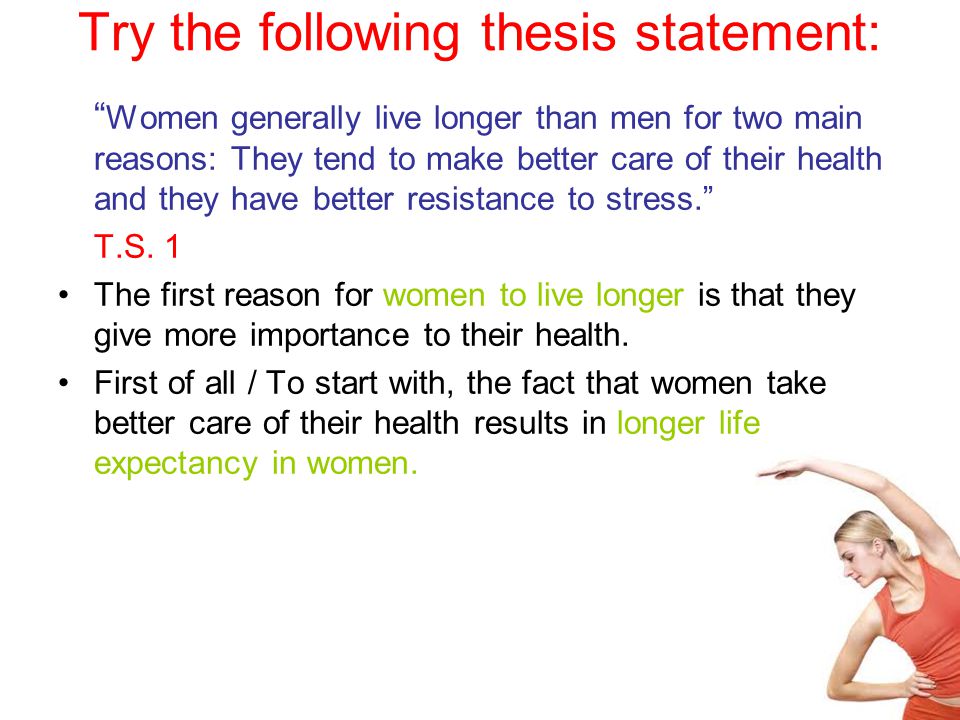 Try the following thesis statement:

“Women generally live longer than men for two main reasons: They tend to make better care of their health and they have better resistance to stress.”

T.S. 1

• The first reason for women to live longer is that they give more importance to their health.

• First of all / To start with, the fact that women take better care of their health results in longer life expectancy in women.